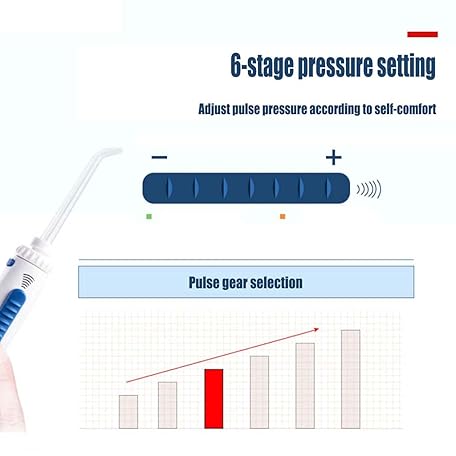 6-stage pressure setting

Adjust pulse pressure according to self-comfort

−

+

Pulse gear selection